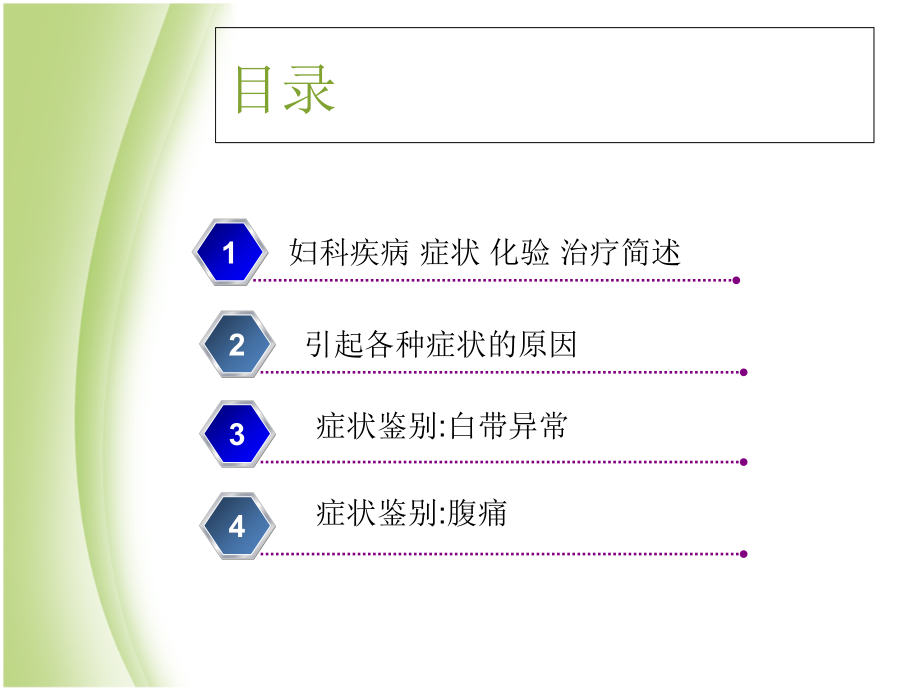 目录

1 妇科疾病 症状 化验 治疗简述

2 引起各种症状的原因

3 症状鉴别:白带异常

4 症状鉴别:腹痛